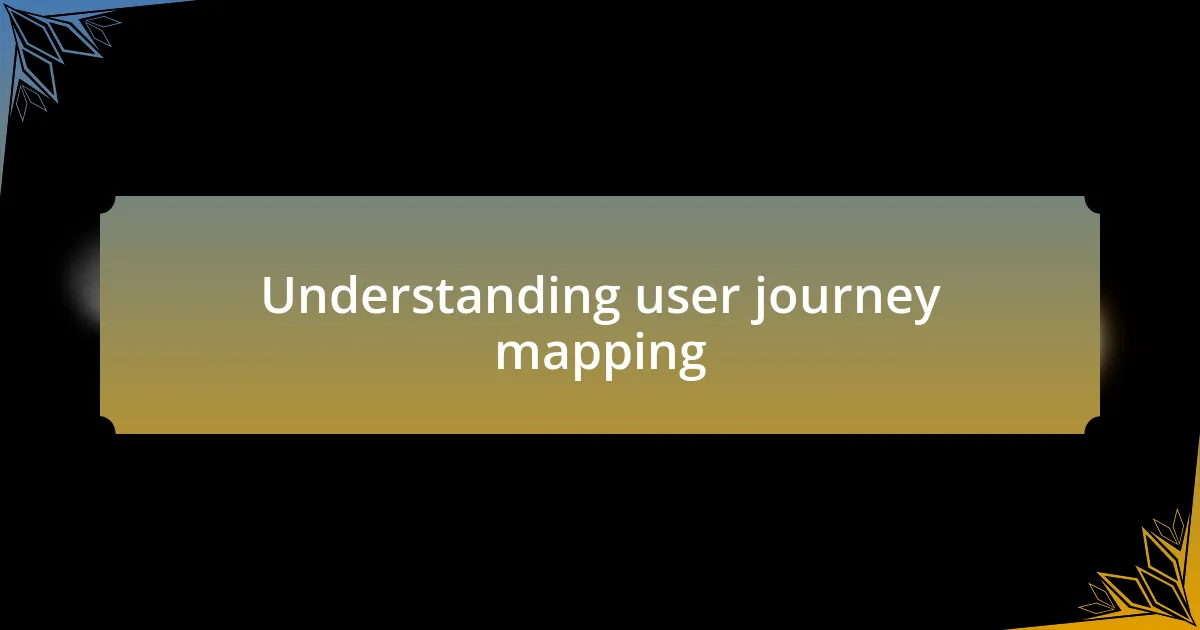 Understanding user journey mapping